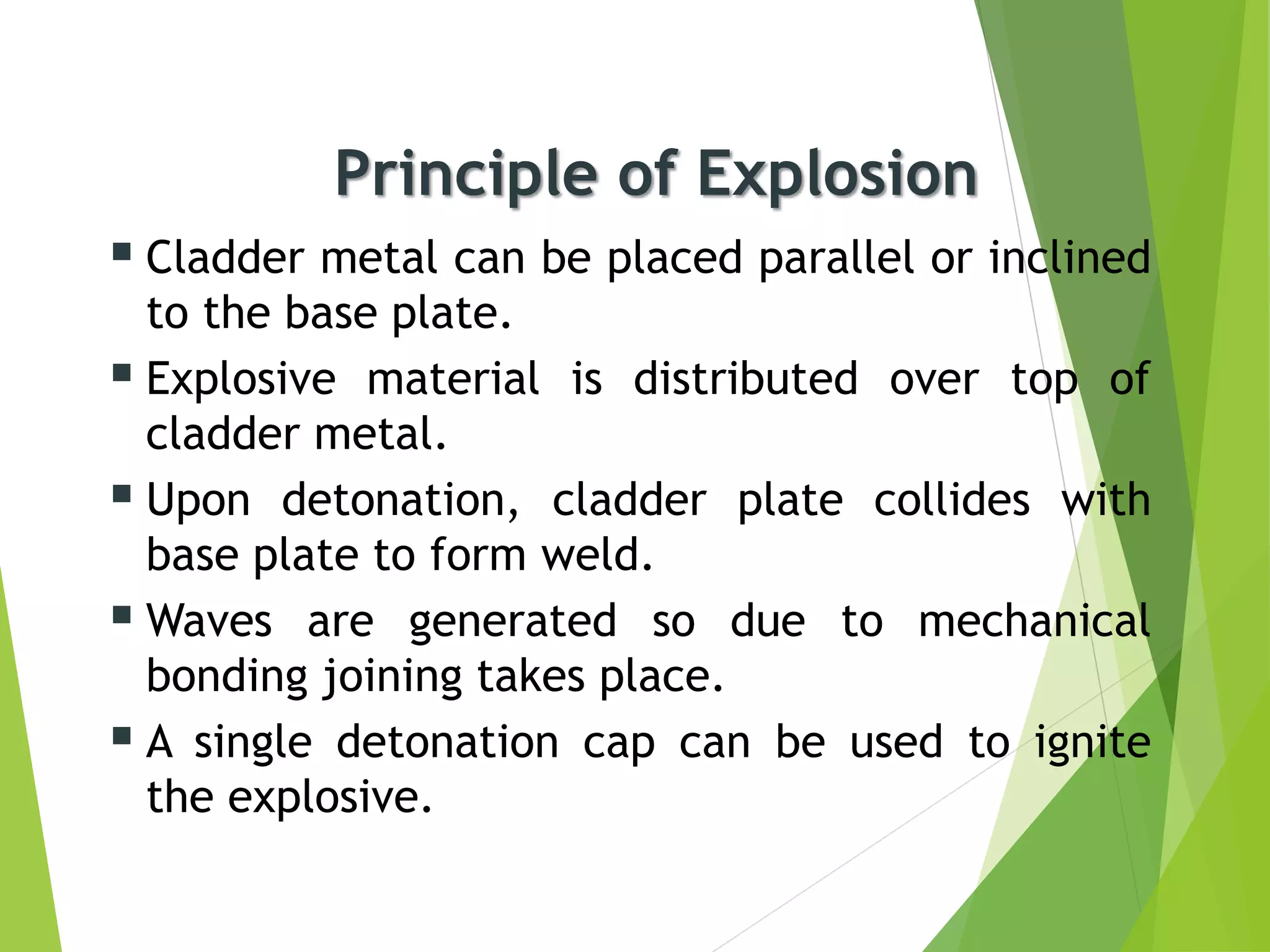 Principle of Explosion

▪ Cladder metal can be placed parallel or inclined to the base plate.

▪ Explosive material is distributed over top of cladder metal.

▪ Upon detonation, cladder plate collides with base plate to form weld.

▪ Waves are generated so due to mechanical bonding joining takes place.

▪ A single detonation cap can be used to ignite the explosive.